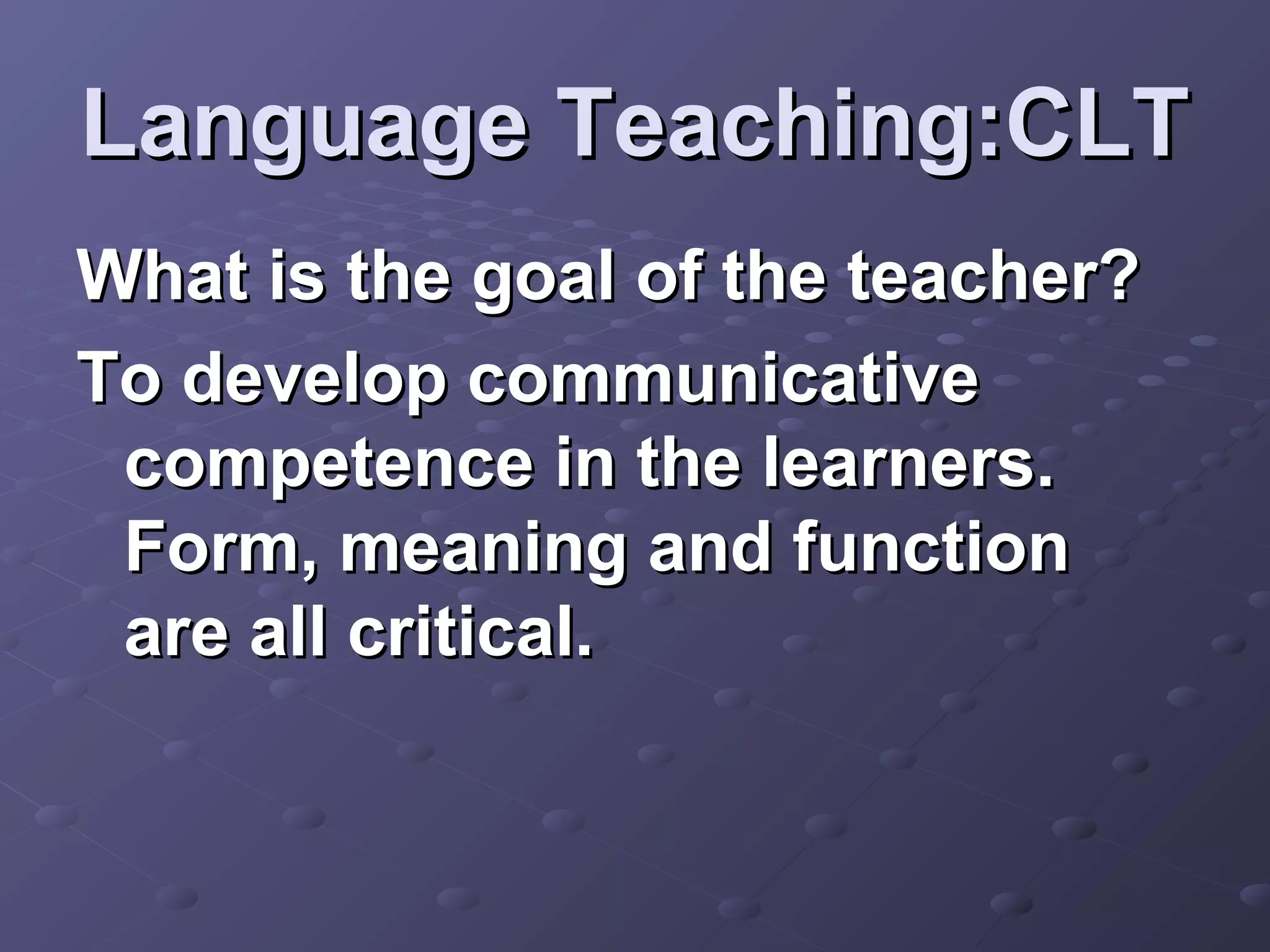 Language Teaching:CLT

What is the goal of the teacher?

To develop communicative competence in the learners. Form, meaning and function are all critical.